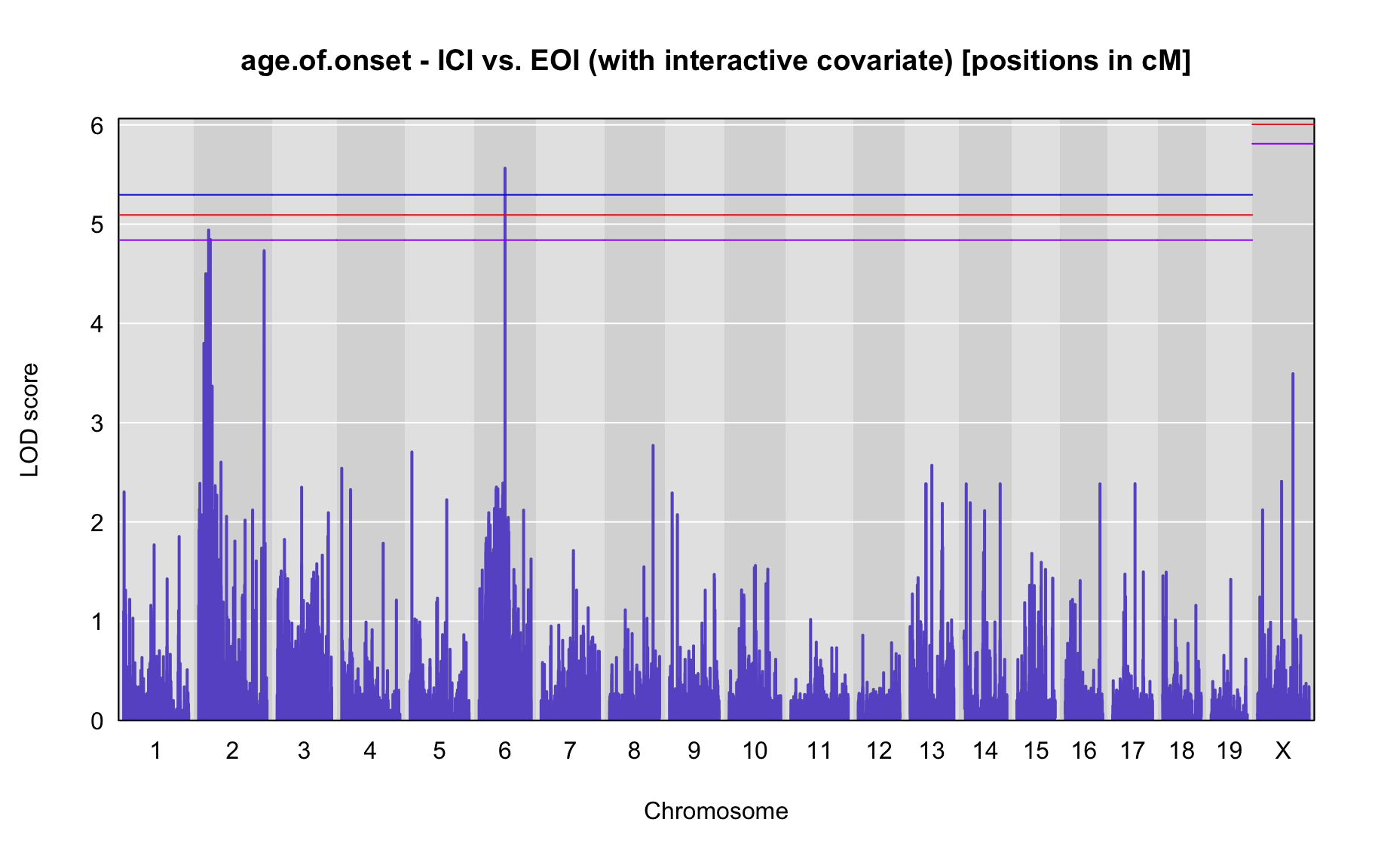 age.of.onset - ICI vs. EOI (with interactive covariate) [positions in cM]

LOD score

6
5
4
3
2
1
0

1 2 3 4 5 6 7 8 9 10 11 12 13 14 15 16 17 18 19 X

Chromosome